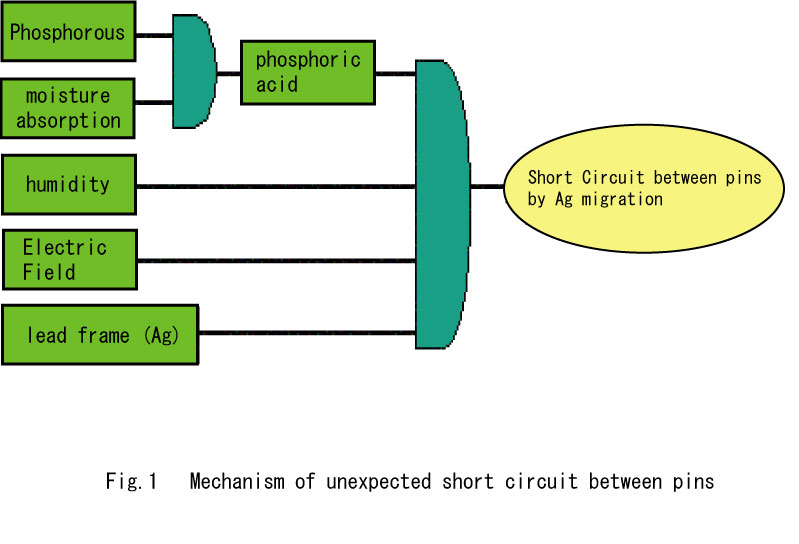 Phosphorous

moisture absorption

phosphoric acid

humidity

Electric Field

lead frame (Ag)

Short Circuit between pins by Ag migration

Fig.1 Mechanism of unexpected short circuit between pins